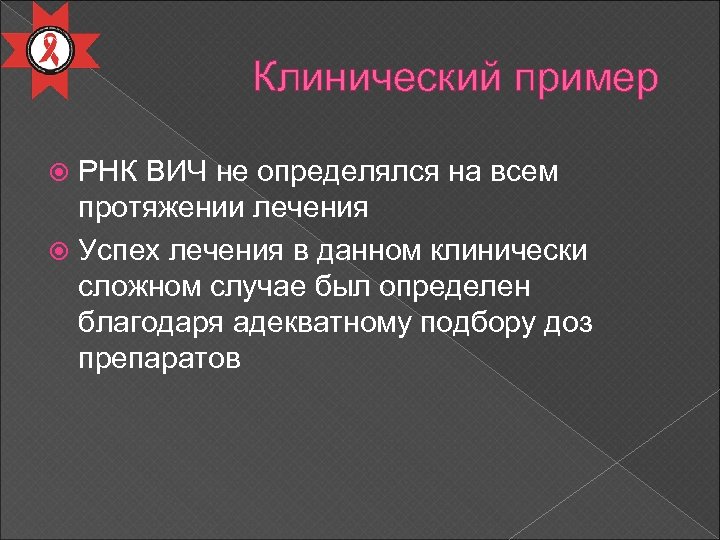 Клинический пример

РНК ВИЧ не определялся на всем протяжении лечения

Успех лечения в данном клинически сложном случае был определен благодаря адекватному подбору доз препаратов